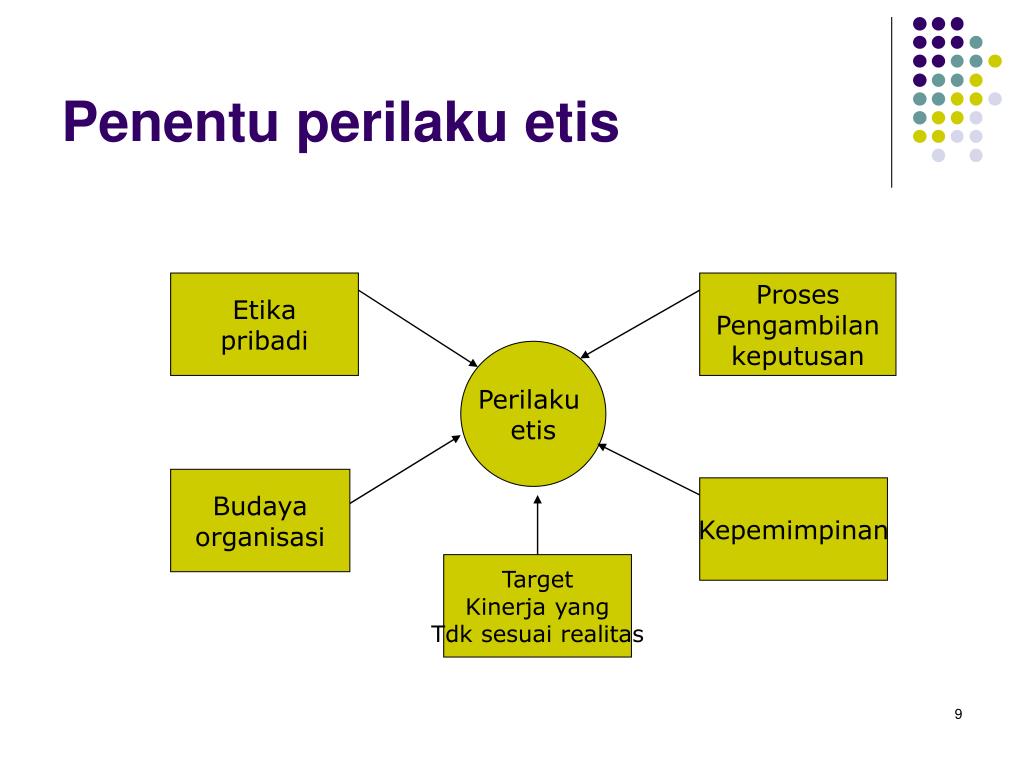 Penentu perilaku etis

Etika pribadi

Proses Pengambilan keputusan

Perilaku etis

Budaya organisasi

Kepemimpinan

Target Kinerja yang Tdk sesuai realitas

9